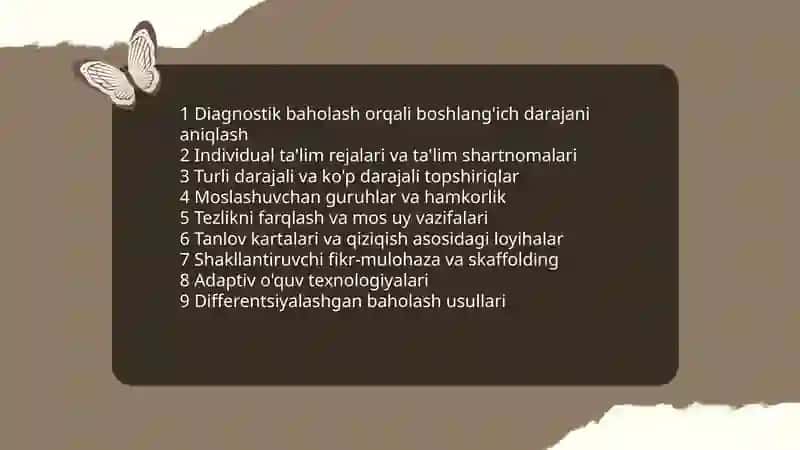 1 Diagnostik baholash orqali boshlang'ich darajani aniqlash
2 Individual ta'lim rejalari va ta'lim shartnomalari
3 Turli darajali va ko'p darajali topshiriqlar
4 Moslashuvchan guruhlar va hamkorlik
5 Tezlikni farqlash va mos uy vazifalari
6 Tanlov kartalari va qiziqish asosidagi loyihalar
7 Shakllantiruvchi fikr-mulohaza va skaffolding
8 Adaptiv o'quv texnologiyalari
9 Differentsiyalashgan baholash usullari